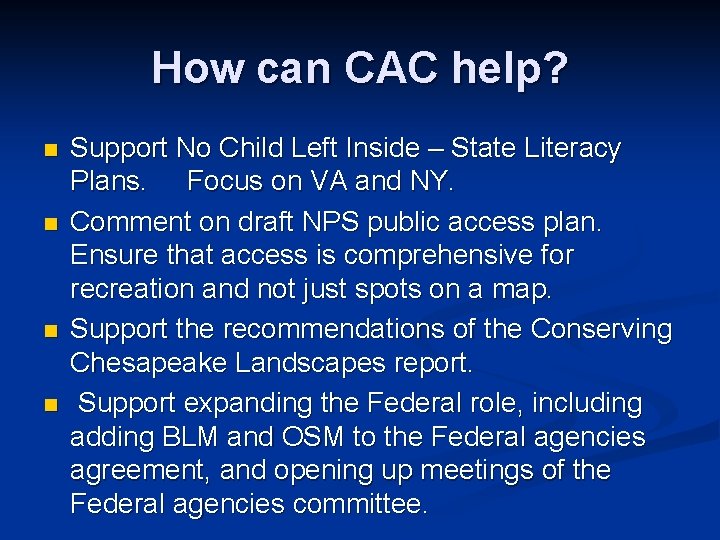 How can CAC help?

- Support No Child Left Inside – State Literacy Plans. Focus on VA and NY.
- Comment on draft NPS public access plan. Ensure that access is comprehensive for recreation and not just spots on a map.
- Support the recommendations of the Conserving Chesapeake Landscapes report.
- Support expanding the Federal role, including adding BLM and OSM to the Federal agencies agreement, and opening up meetings of the Federal agencies committee.